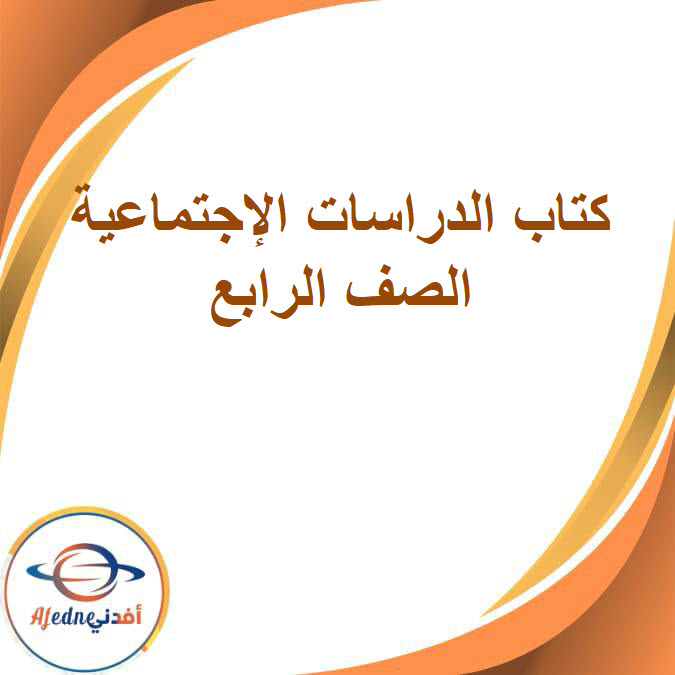 كتاب الدراسات الإجتماعية
الصف الرابع

Afedne أفدني